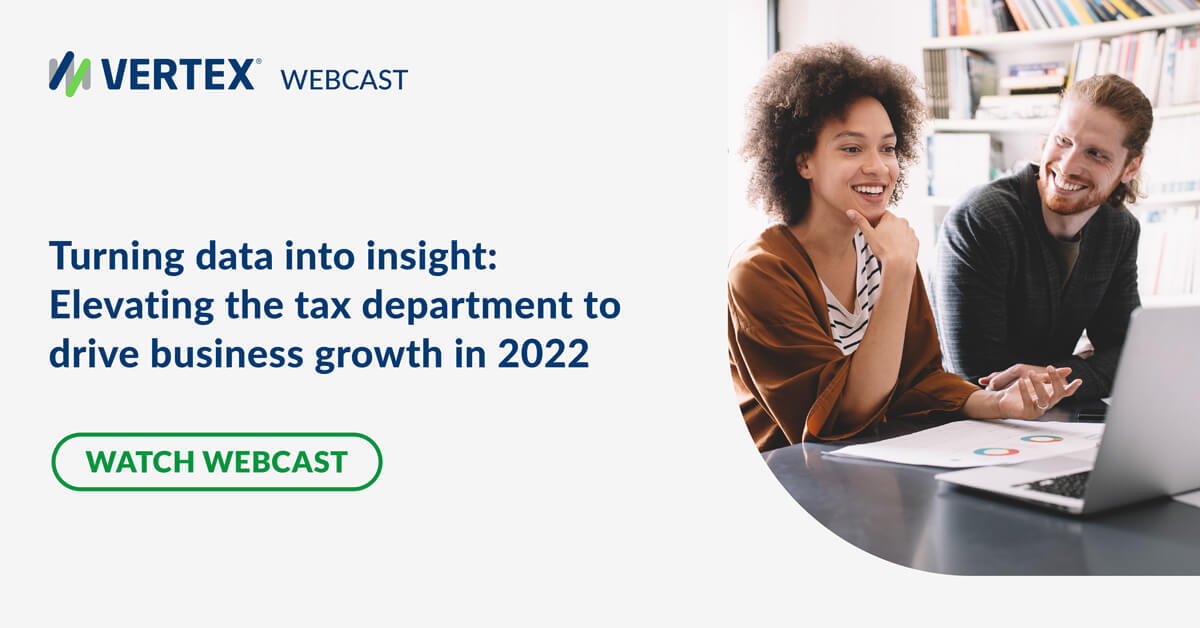 VERTEX® WEBCAST

Turning data into insight: Elevating the tax department to drive business growth in 2022

WATCH WEBCAST